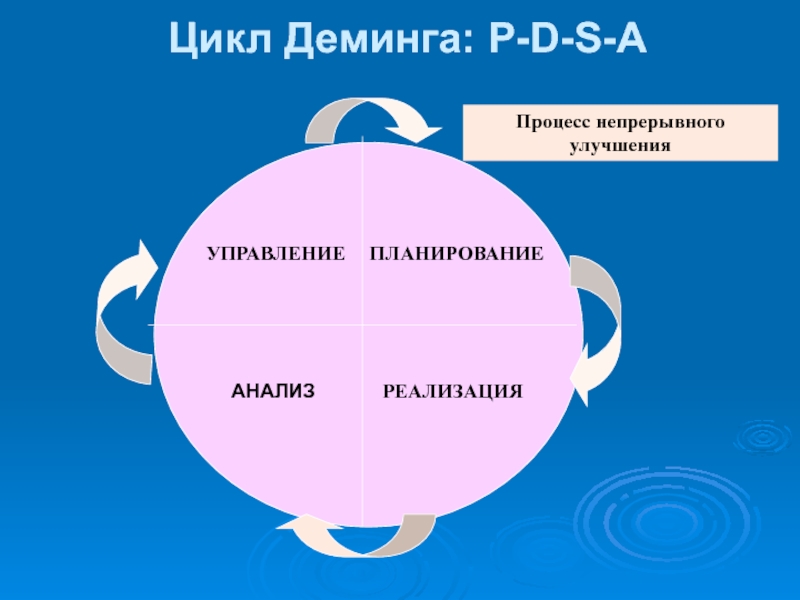 Цикл Деминга: P-D-S-A

Процесс непрерывного улучшения

УПРАВЛЕНИЕ

ПЛАНИРОВАНИЕ

АНАЛИЗ

РЕАЛИЗАЦИЯ